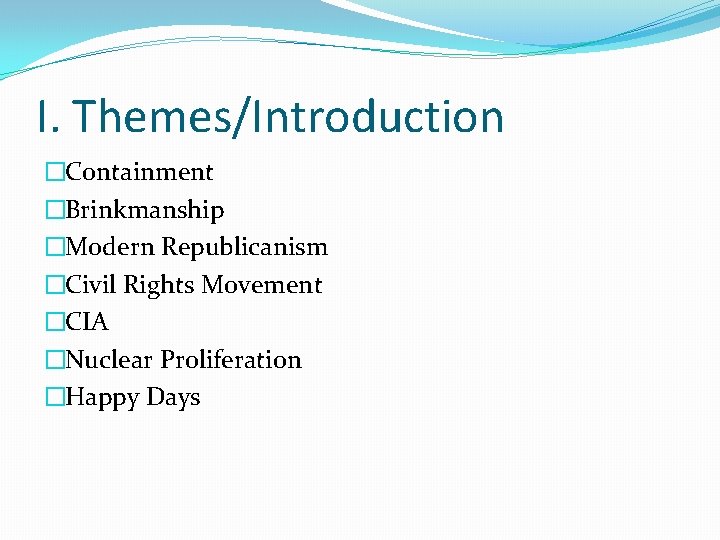 I. Themes/Introduction

□Containment
□Brinkmanship
□Modern Republicanism
□Civil Rights Movement
□CIA
□Nuclear Proliferation
□Happy Days